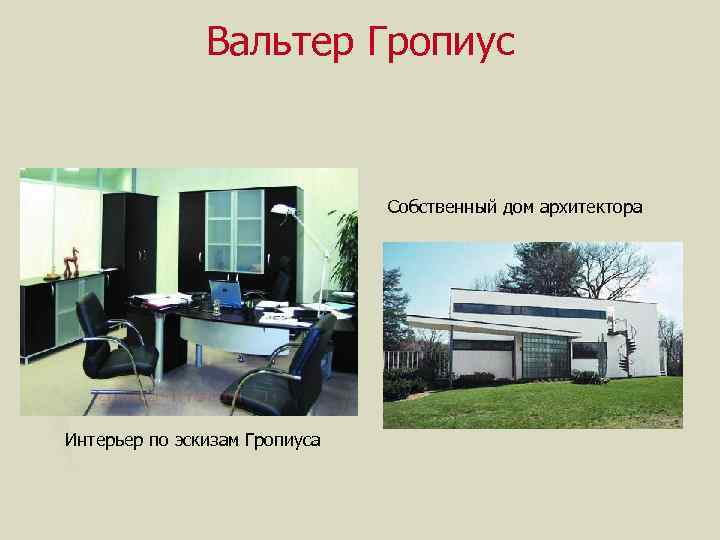 Вальтер Гропиус

Собственный дом архитектора

Интерьер по эскизам Гропиуса